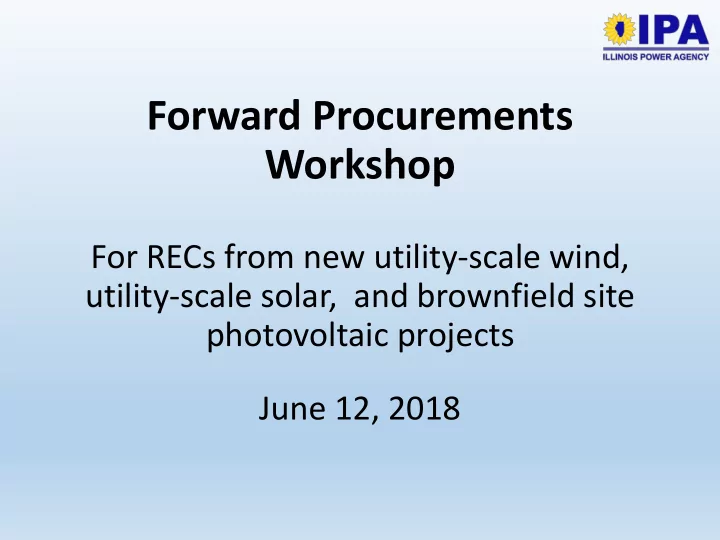 IPA
ILLINOIS POWER AGENCY

Forward Procurements Workshop

For RECs from new utility-scale wind, utility-scale solar,  and brownfield site photovoltaic projects

June 12, 2018